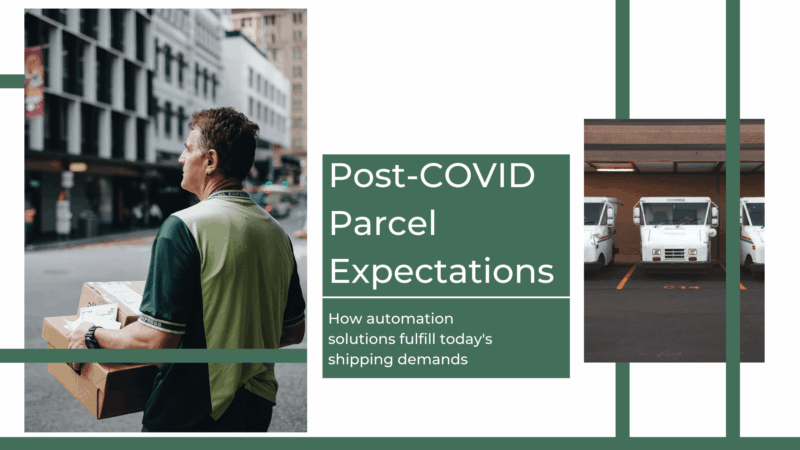 Post-COVID Parcel Expectations

How automation solutions fulfill today's shipping demands